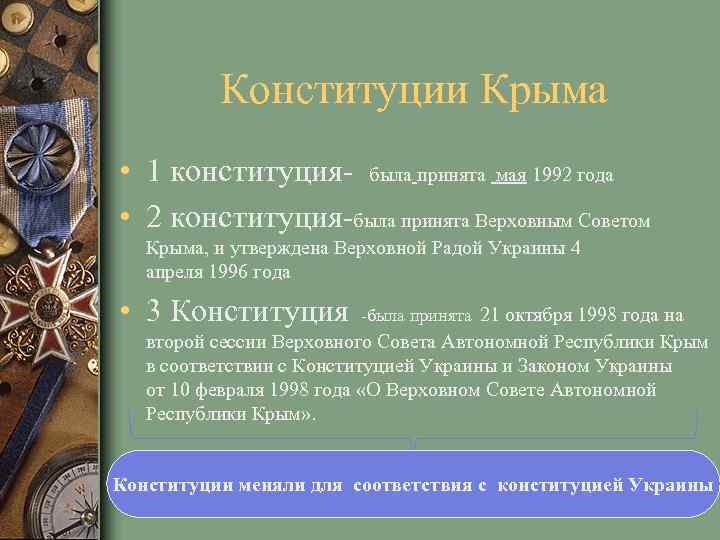 Конституции Крыма

• 1 конституция- была принята мая 1992 года

• 2 конституция-была принята Верховным Советом Крыма, и утверждена Верховной Радой Украины 4 апреля 1996 года

• 3 Конституция -была принята 21 октября 1998 года на второй сессии Верховного Совета Автономной Республики Крым в соответствии с Конституцией Украины и Законом Украины от 10 февраля 1998 года «О Верховном Совете Автономной Республики Крым».

Конституции меняли для соответствия с конституцией Украины